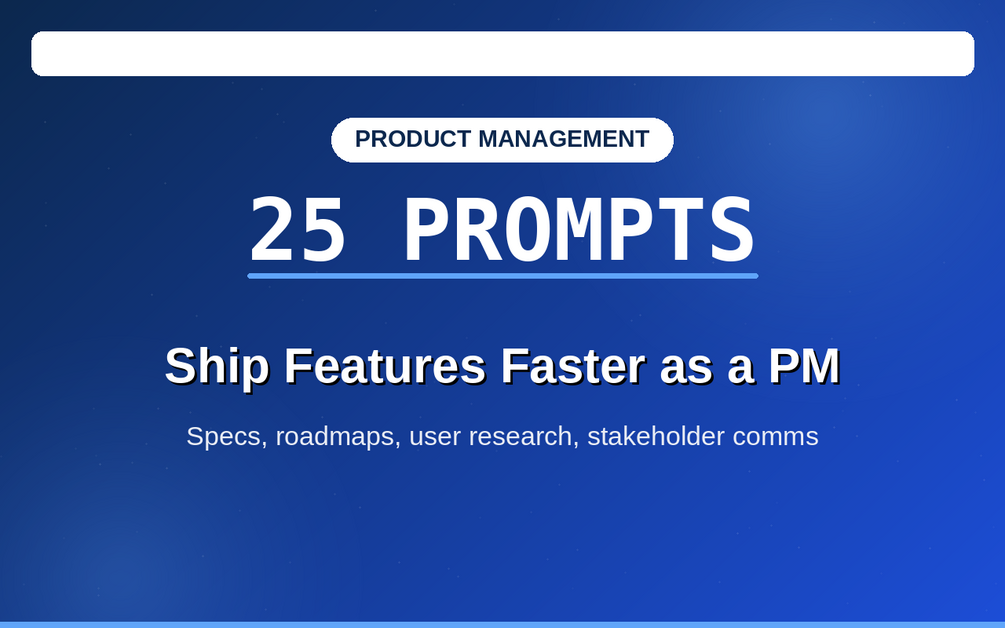 PRODUCT MANAGEMENT

25 PROMPTS

Ship Features Faster as a PM

Specs, roadmaps, user research, stakeholder comms